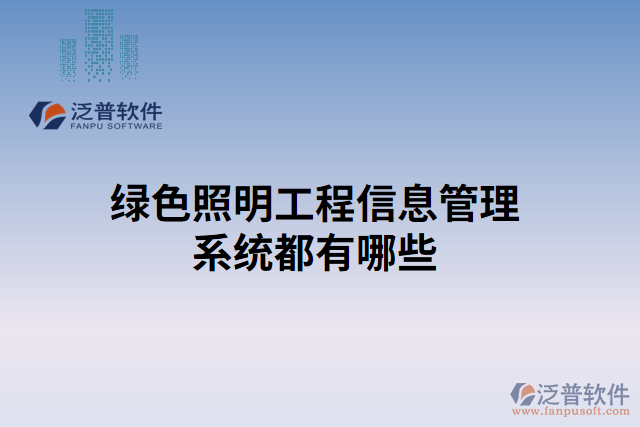 泛普软件
FANPU SOFTWARE

绿色照明工程信息管理系统都有哪些

泛普软件
www.fanpusoft.com